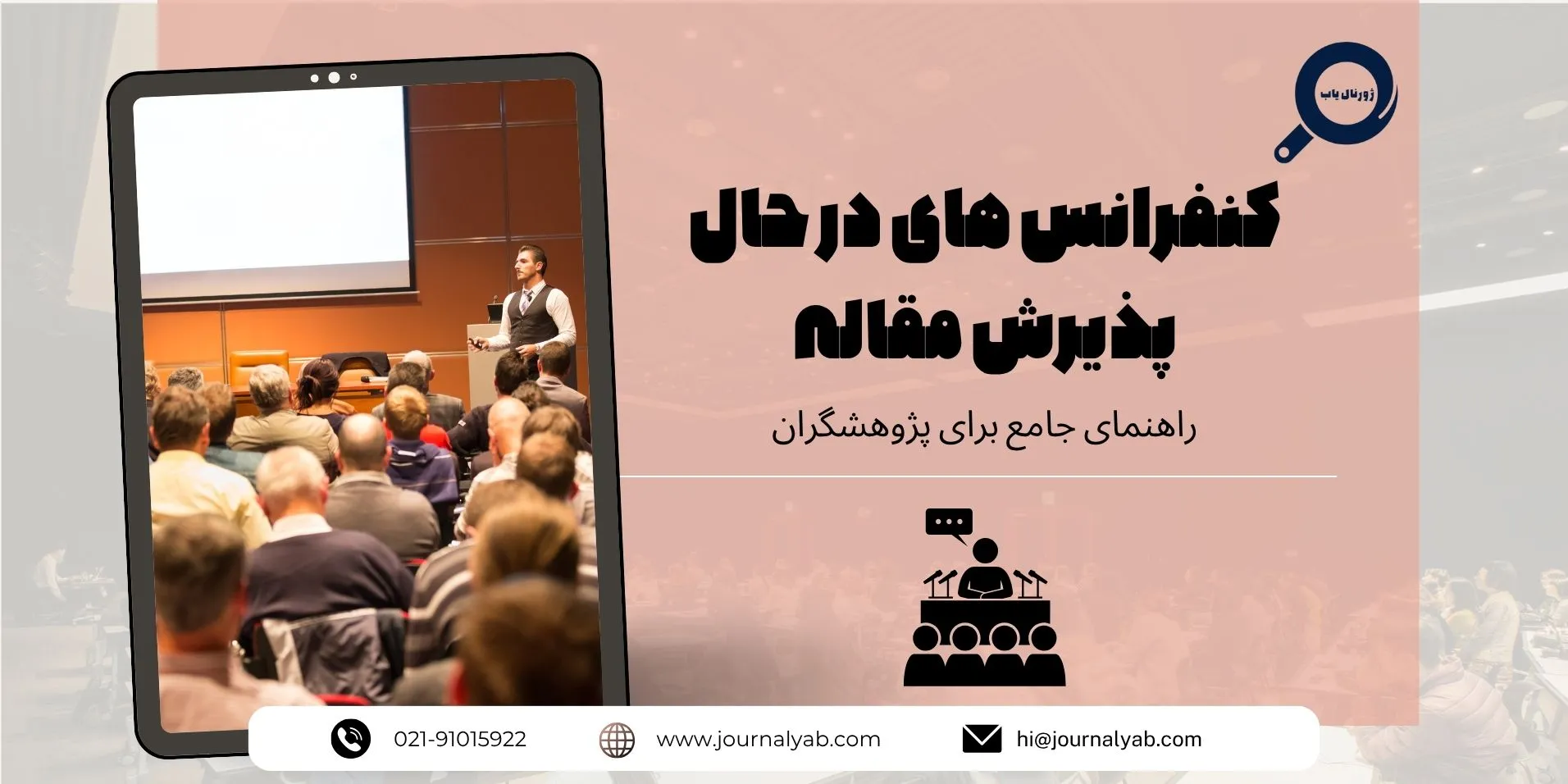 ژورنال یاب

کنفرانس های در حال پذیرش مقاله

راهنمای جامع برای پژوهشگران

021-91015922

www.journalyab.com

hi@journalyab.com